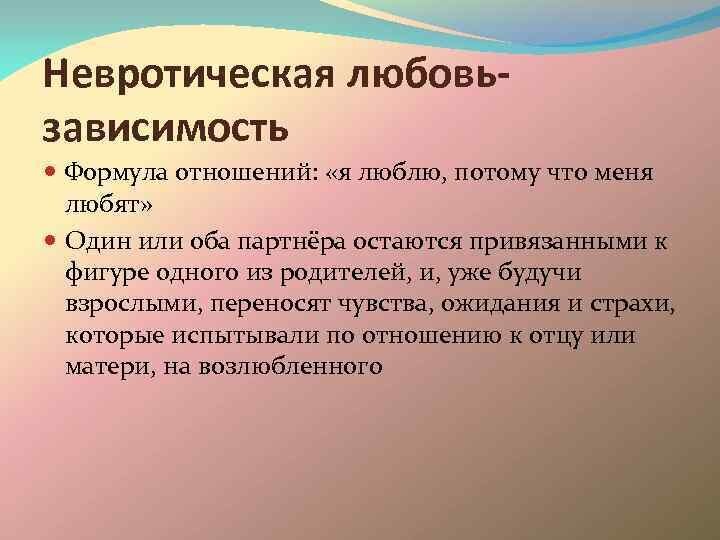 Невротическая любовь-зависимость

Формула отношений: «я люблю, потому что меня любят»

Один или оба партнёра остаются привязанными к фигуре одного из родителей, и, уже будучи взрослыми, переносят чувства, ожидания и страхи, которые испытывали по отношению к отцу или матери, на возлюбленного